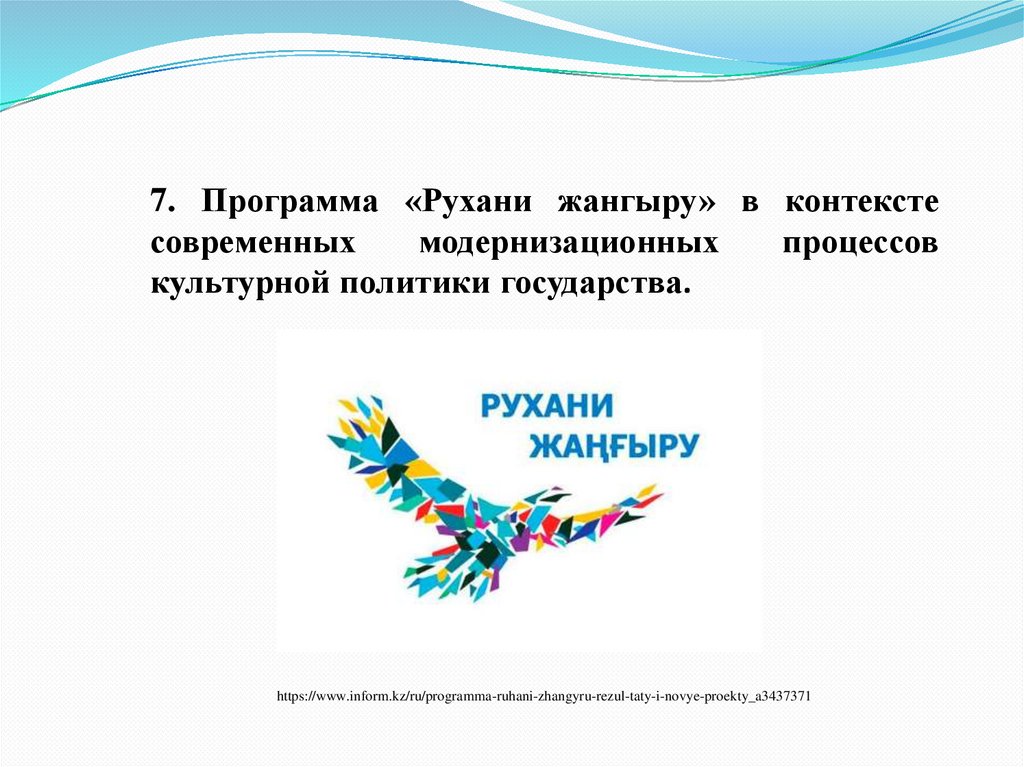 7. Программа «Рухани жангыру» в контексте современных модернизационных процессов культурной политики государства.

РУХАНИ
ЖАҢҒЫРУ

https://www.inform.kz/ru/programma-ruhani-zhangyru-rezul-taty-i-novye-proekty_a3437371